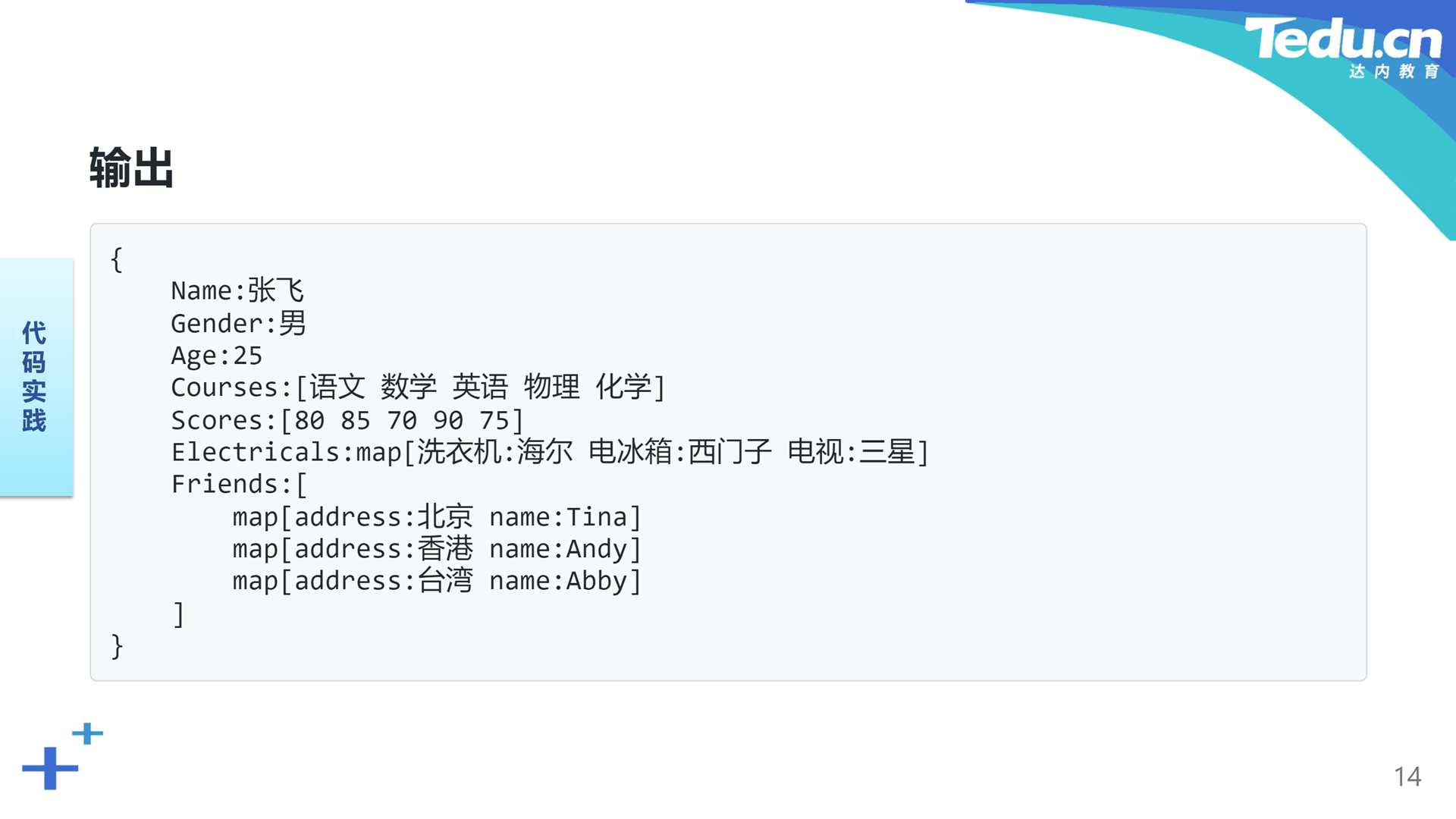 Tedu.cn
达内教育

输出

代码实践

{
    Name:张飞
    Gender:男
    Age:25
    Courses:[语文 数学 英语 物理 化学]
    Scores:[80 85 70 90 75]
    Electricals:map[洗衣机:海尔 电冰箱:西门子 电视:三星]
    Friends:[
        map[address:北京 name:Tina]
        map[address:香港 name:Andy]
        map[address:台湾 name:Abby]
    ]
}

14